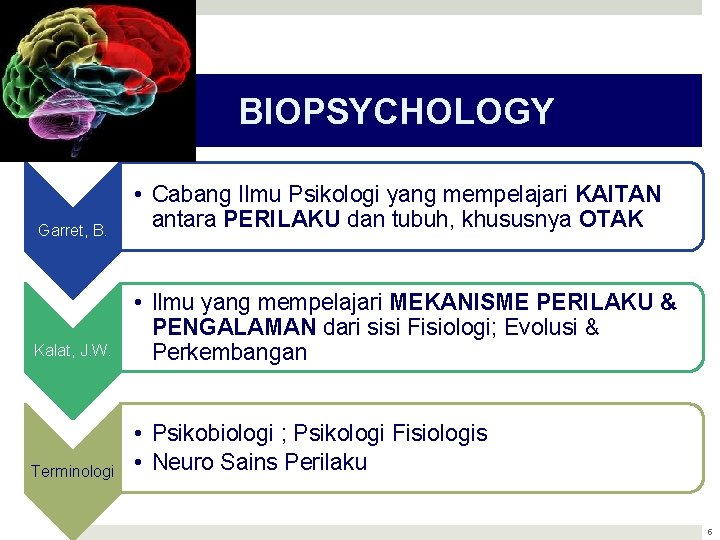 BIOPSYCHOLOGY

Garret, B.

• Cabang Ilmu Psikologi yang mempelajari KAITAN antara PERILAKU dan tubuh, khususnya OTAK

Kalat, J.W.

• Ilmu yang mempelajari MEKANISME PERILAKU & PENGALAMAN dari sisi Fisiologi; Evolusi & Perkembangan

Terminologi

• Psikobiologi ; Psikologi Fisiologis
• Neuro Sains Perilaku

6